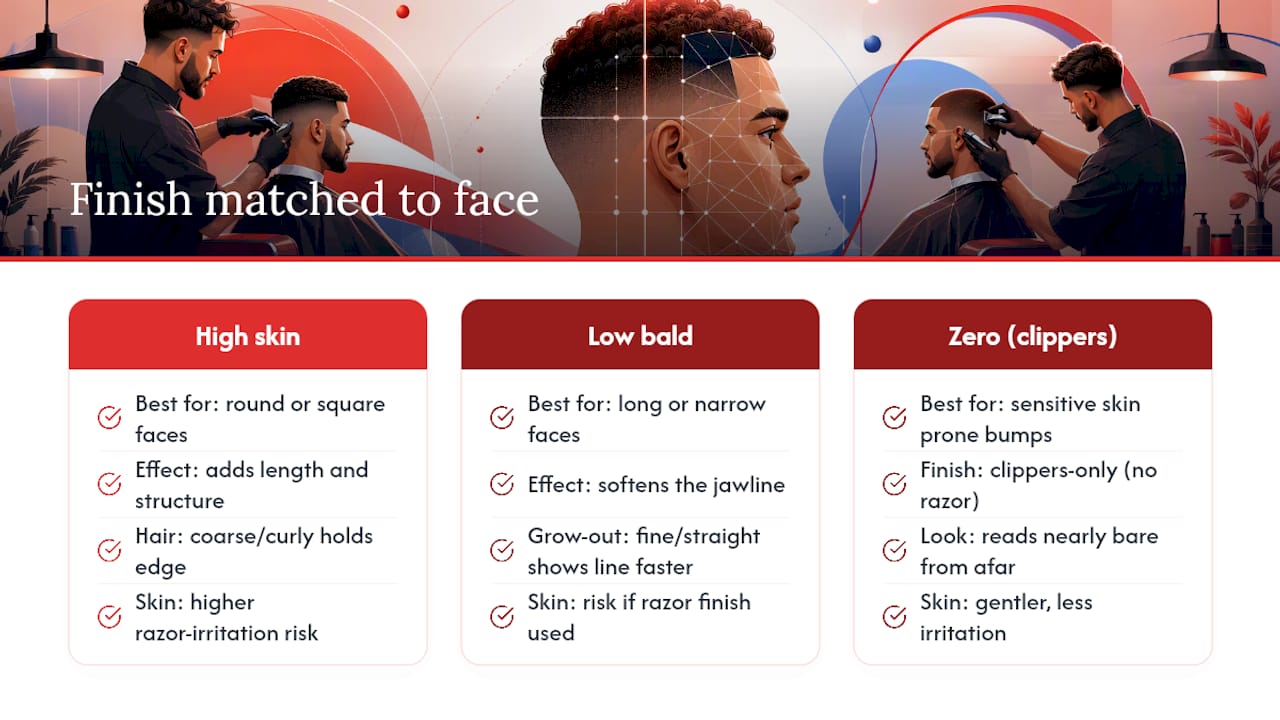 Finish matched to face

High skin

Best for: round or square faces

Effect: adds length and structure

Hair: coarse/curly holds edge

Skin: higher razor-irritation risk

Low bald

Best for: long or narrow faces

Effect: softens the jawline

Grow-out: fine/straight shows line faster

Skin: risk if razor finish used

Zero (clippers)

Best for: sensitive skin prone bumps

Finish: clippers-only (no razor)

Look: reads nearly bare from afar

Skin: gentler, less irritation